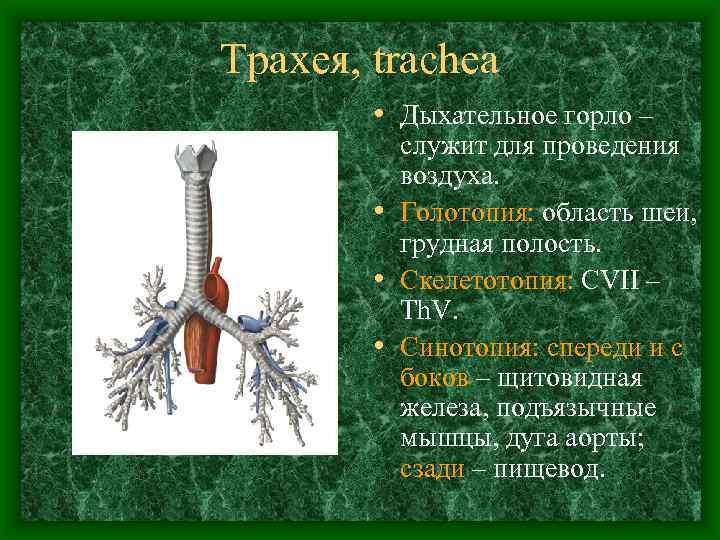 Трахея, trachea

• Дыхательное горло – служит для проведения воздуха.

• Голотопия: область шеи, грудная полость.

• Скелетотопия: CVII – ThV.

• Синотопия: спереди и с боков – щитовидная железа, подъязычные мышцы, дуга аорты; сзади – пищевод.